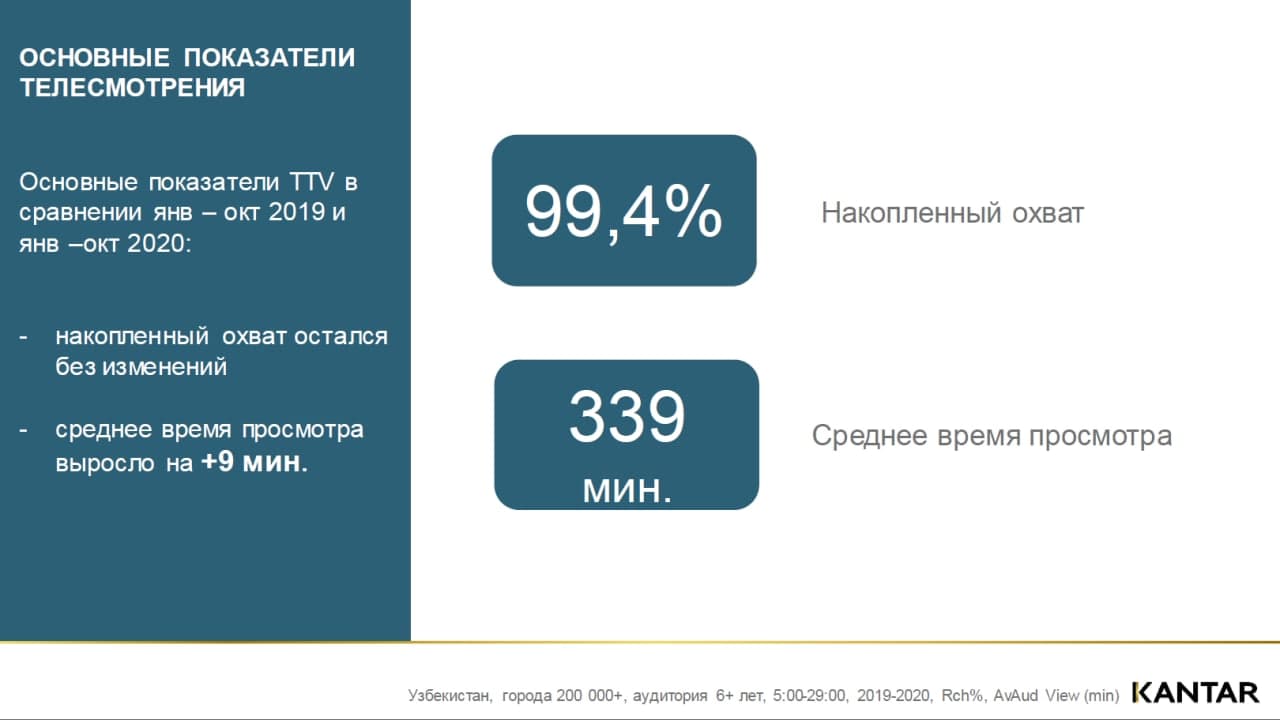 ОСНОВНЫЕ ПОКАЗАТЕЛИ ТЕЛЕСМОТРЕНИЯ

Основные показатели TTV в сравнении янв – окт 2019 и янв –окт 2020:

- накопленный охват остался без изменений

- среднее время просмотра выросло на +9 мин.

99,4%

Накопленный охват

339 мин.

Среднее время просмотра

Узбекистан, города 200 000+, аудитория 6+ лет, 5:00-29:00, 2019-2020, Rch%, AvAud View (min) KANTAR